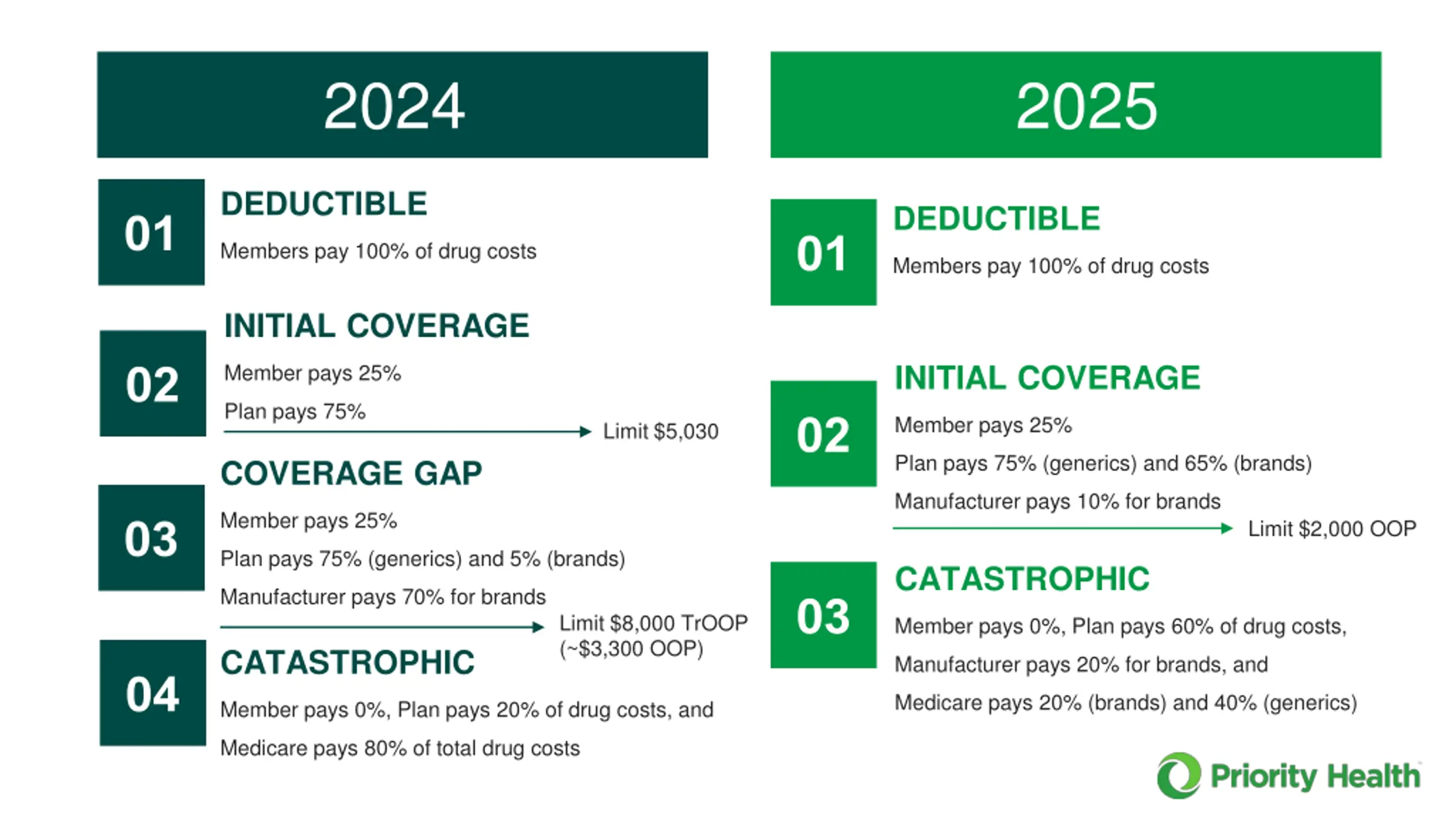 2024

01
DEDUCTIBLE
Members pay 100% of drug costs

02
INITIAL COVERAGE
Member pays 25%
Plan pays 75%
Limit $5,030

03
COVERAGE GAP
Member pays 25%
Plan pays 75% (generics) and 5% (brands)
Manufacturer pays 70% for brands
Limit $8,000 TrOOP (~$3,300 OOP)

04
CATASTROPHIC
Member pays 0%, Plan pays 20% of drug costs, and Medicare pays 80% of total drug costs

2025

01
DEDUCTIBLE
Members pay 100% of drug costs

02
INITIAL COVERAGE
Member pays 25%
Plan pays 75% (generics) and 65% (brands)
Manufacturer pays 10% for brands
Limit $2,000 OOP

03
CATASTROPHIC
Member pays 0%, Plan pays 60% of drug costs,
Manufacturer pays 20% for brands, and
Medicare pays 20% (brands) and 40% (generics)

Priority Health